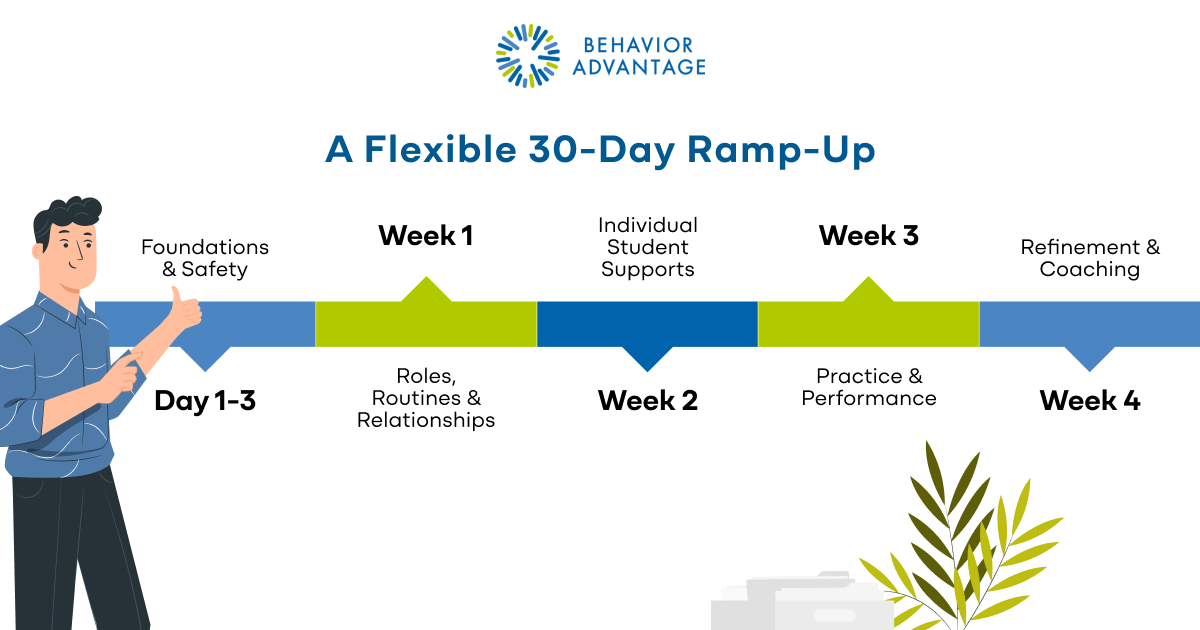 BEHAVIOR ADVANTAGE

A Flexible 30-Day Ramp-Up

Foundations & Safety

Day 1-3

Week 1

Roles, Routines & Relationships

Individual Student Supports

Week 2

Week 3

Practice & Performance

Refinement & Coaching

Week 4